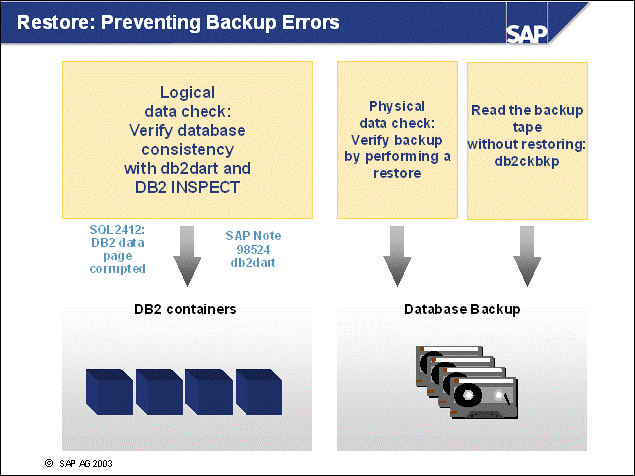 Restore: Preventing Backup Errors

SAP

Logical data check: Verify database consistency with db2dart and DB2 INSPECT

Physical data check: Verify backup by performing a restore

Read the backup tape without restoring: db2ckbkp

SQL2412: DB2 data page corrupted

SAP Note 98524 db2dart

DB2 containers

Database Backup

© SAP AG 2003